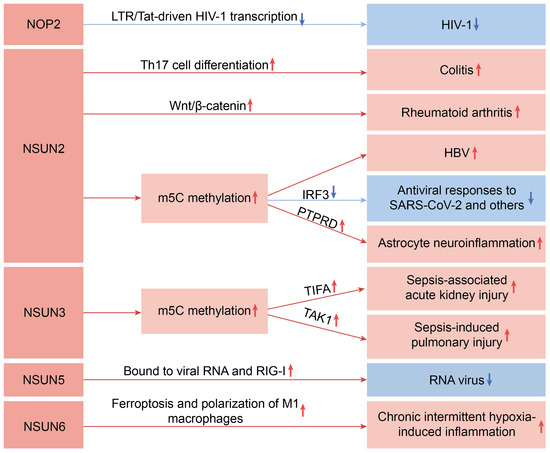 NOP2

LTR/Tat-driven HIV-1 transcription ↓

HIV-1 ↓

NSUN2

Th17 cell differentiation ↑

Colitis ↑

Wnt/β-catenin ↑

Rheumatoid arthritis ↑

m5C methylation ↑

HBV ↑

IRF3 ↓

Antiviral responses to SARS-CoV-2 and others ↓

PTPRD ↑

Astrocyte neuroinflammation ↑

NSUN3

m5C methylation ↑

TIFA ↑

Sepsis-associated acute kidney injury ↑

TAK1 ↑

Sepsis-induced pulmonary injury ↑

NSUN5

Bound to viral RNA and RIG-I ↑

RNA virus ↓

NSUN6

Ferroptosis and polarization of M1 macrophages ↑

Chronic intermittent hypoxia-induced inflammation ↑